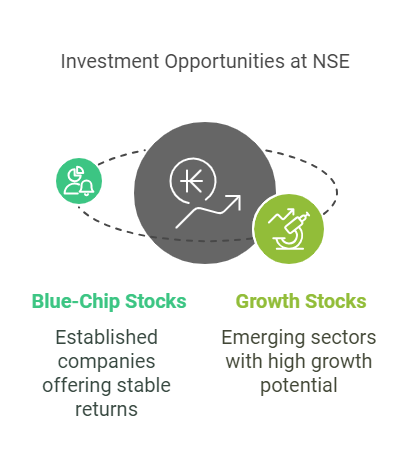 Investment Opportunities at NSE

Blue-Chip Stocks

Established companies offering stable returns

Growth Stocks

Emerging sectors with high growth potential